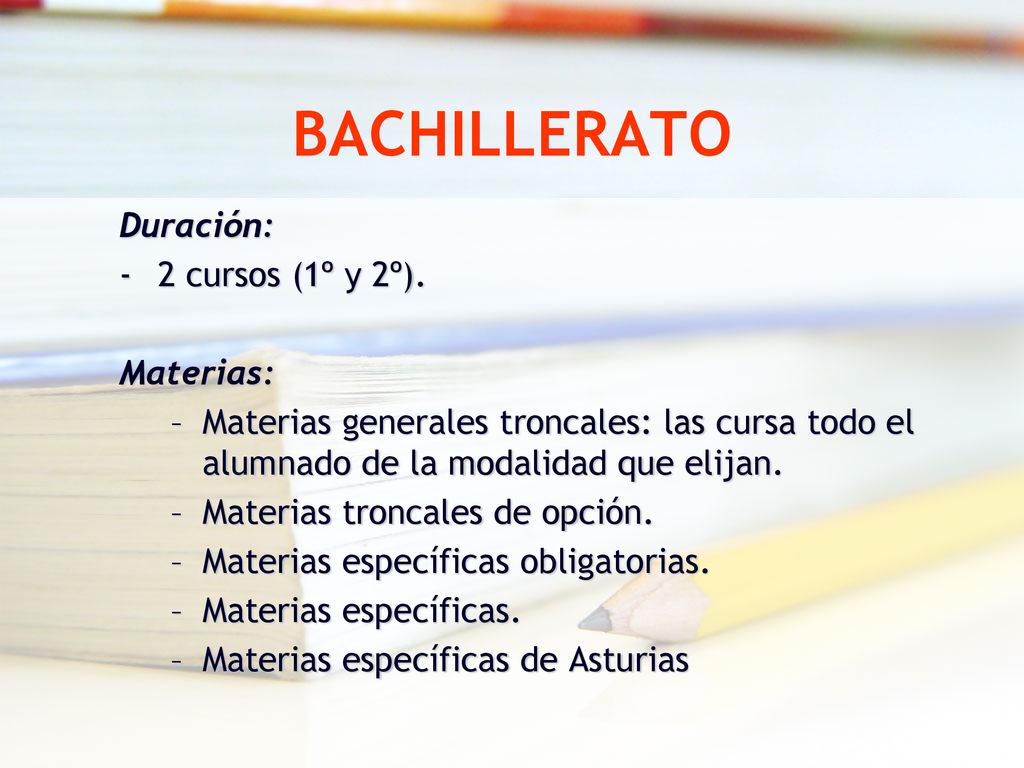 BACHILLERATO

Duración:

- 2 cursos (1º y 2º).

Materias:

– Materias generales troncales: las cursa todo el alumnado de la modalidad que elijan.
– Materias troncales de opción.
– Materias específicas obligatorias.
– Materias específicas.
– Materias específicas de Asturias